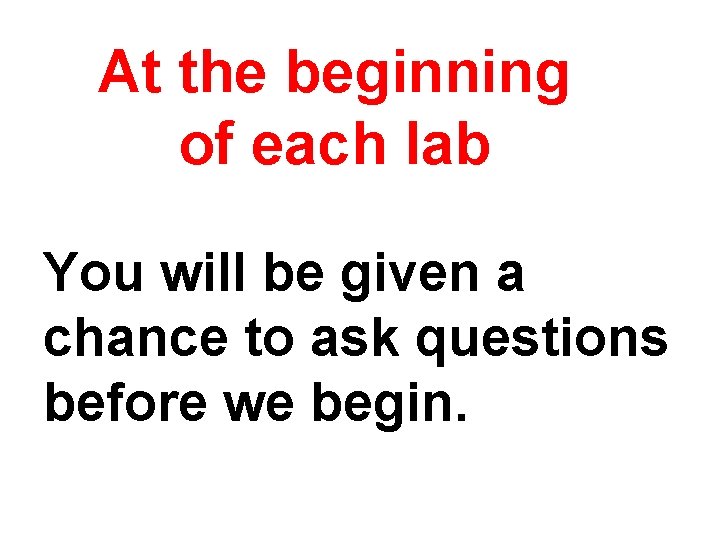 At the beginning of each lab

You will be given a chance to ask questions before we begin.